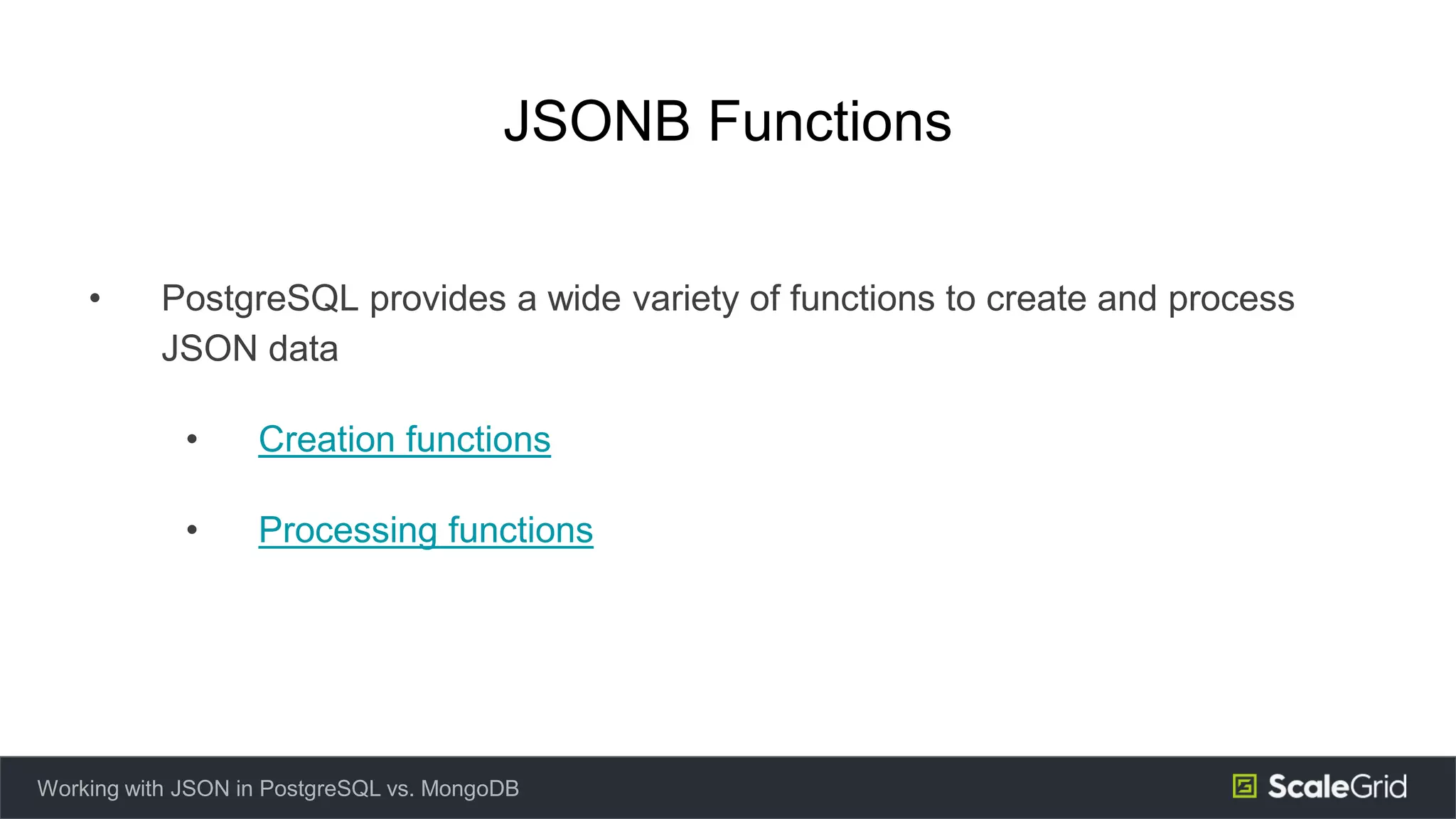 JSONB Functions

• PostgreSQL provides a wide variety of functions to create and process JSON data

• Creation functions

• Processing functions

Working with JSON in PostgreSQL vs. MongoDB

ScaleGrid